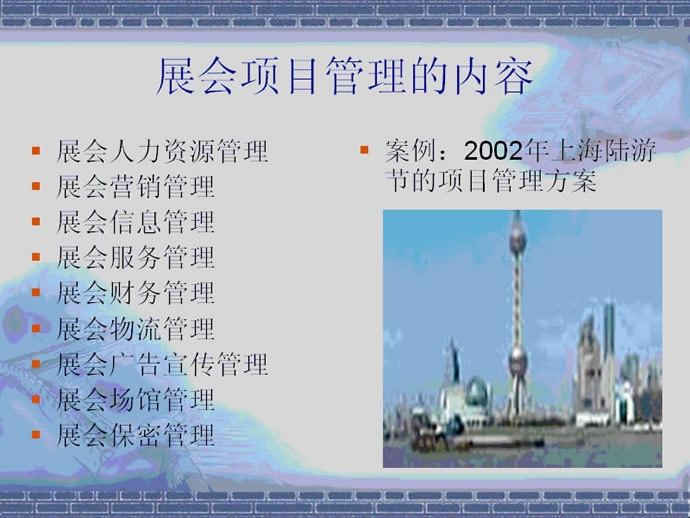 展会项目管理的内容

- 展会人力资源管理
- 展会营销管理
- 展会信息管理
- 展会服务管理
- 展会财务管理
- 展会物流管理
- 展会广告宣传管理
- 展会场馆管理
- 展会保密管理

- 案例：2002年上海陆游节的项目管理方案